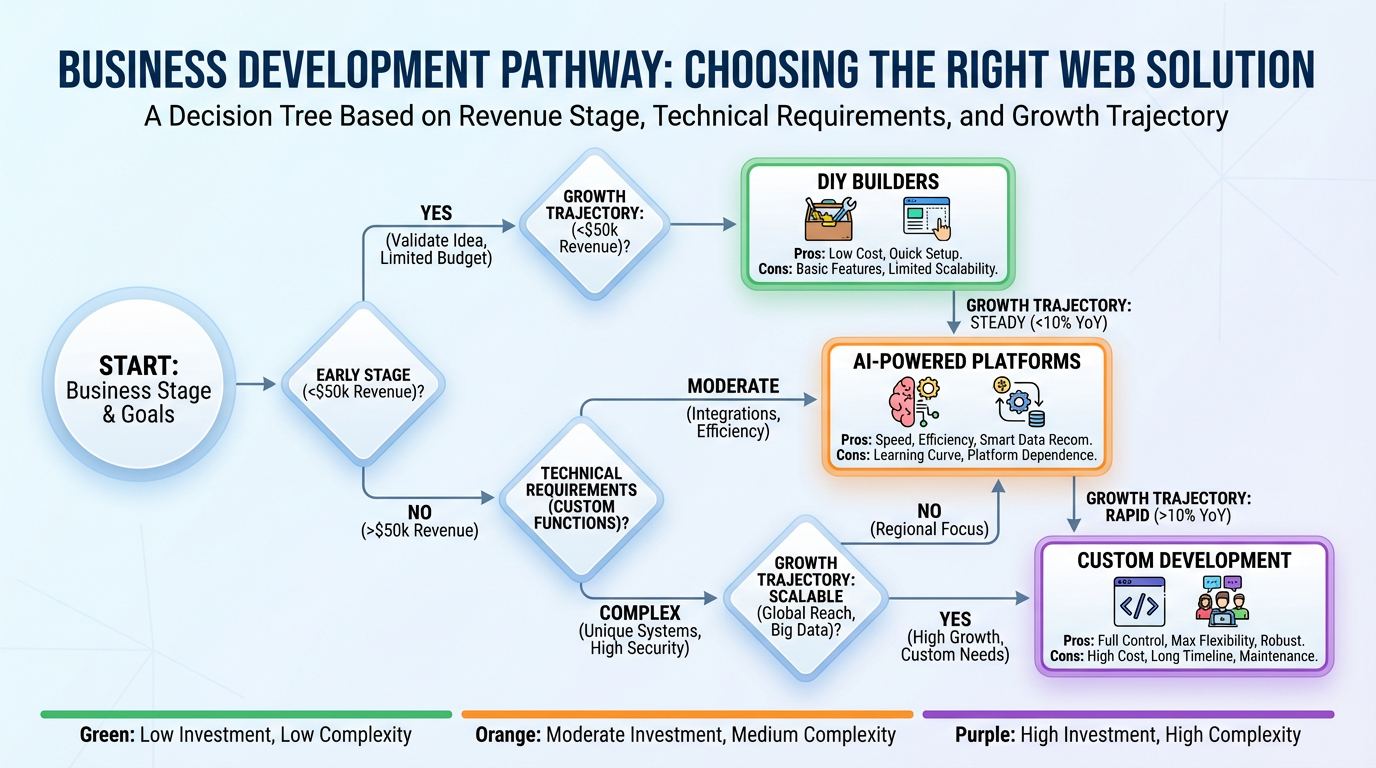 BUSINESS DEVELOPMENT PATHWAY: CHOOSING THE RIGHT WEB SOLUTION

A Decision Tree Based on Revenue Stage, Technical Requirements, and Growth Trajectory

START: Business Stage & Goals

EARLY STAGE (<$50k Revenue)?

YES (Validate Idea, Limited Budget)

GROWTH TRAJECTORY: (<$50k Revenue)?

DIY BUILDERS

Pros: Low Cost, Quick Setup.
Cons: Basic Features, Limited Scalability.

GROWTH TRAJECTORY: STEADY (<10% YoY)

NO (>$50k Revenue)

TECHNICAL REQUIREMENTS (CUSTOM FUNCTIONS)?

MODERATE (Integrations, Efficiency)

AI-POWERED PLATFORMS

Pros: Speed, Efficiency, Smart Data Recom.
Cons: Learning Curve, Platform Dependence.

GROWTH TRAJECTORY: RAPID (>10% YoY)

COMPLEX (Unique Systems, High Security)

GROWTH TRAJECTORY: SCALABLE (Global Reach, Big Data)?

NO (Regional Focus)

YES (High Growth, Custom Needs)

CUSTOM DEVELOPMENT

Pros: Full Control, Max Flexibility, Robust.
Cons: High Cost, Long Timeline, Maintenance.

Green: Low Investment, Low Complexity

Orange: Moderate Investment, Medium Complexity

Purple: High Investment, High Complexity